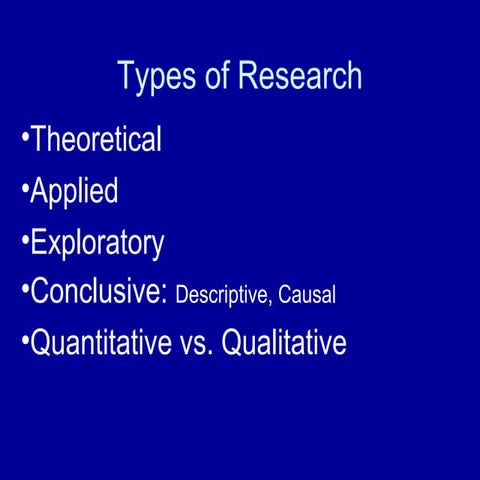 Types of Research

•Theoretical

•Applied

•Exploratory

•Conclusive: Descriptive, Causal

•Quantitative vs. Qualitative